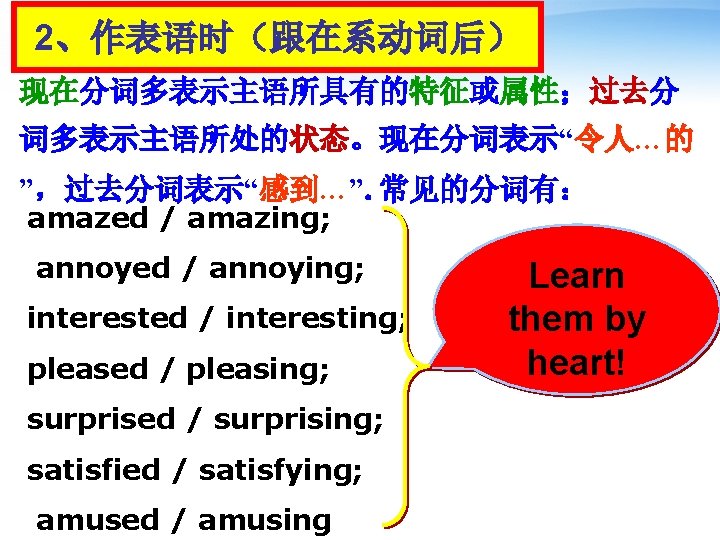 2、作表语时（跟在系动词后）

现在分词多表示主语所具有的特征或属性；过去分词多表示主语所处的状态。现在分词表示“令人…的”，过去分词表示“感到…”. 常见的分词有：

amazed / amazing;

annoyed / annoying;

interested / interesting;

pleased / pleasing;

surprised / surprising;

satisfied / satisfying;

amused / amusing

Learn them by heart!